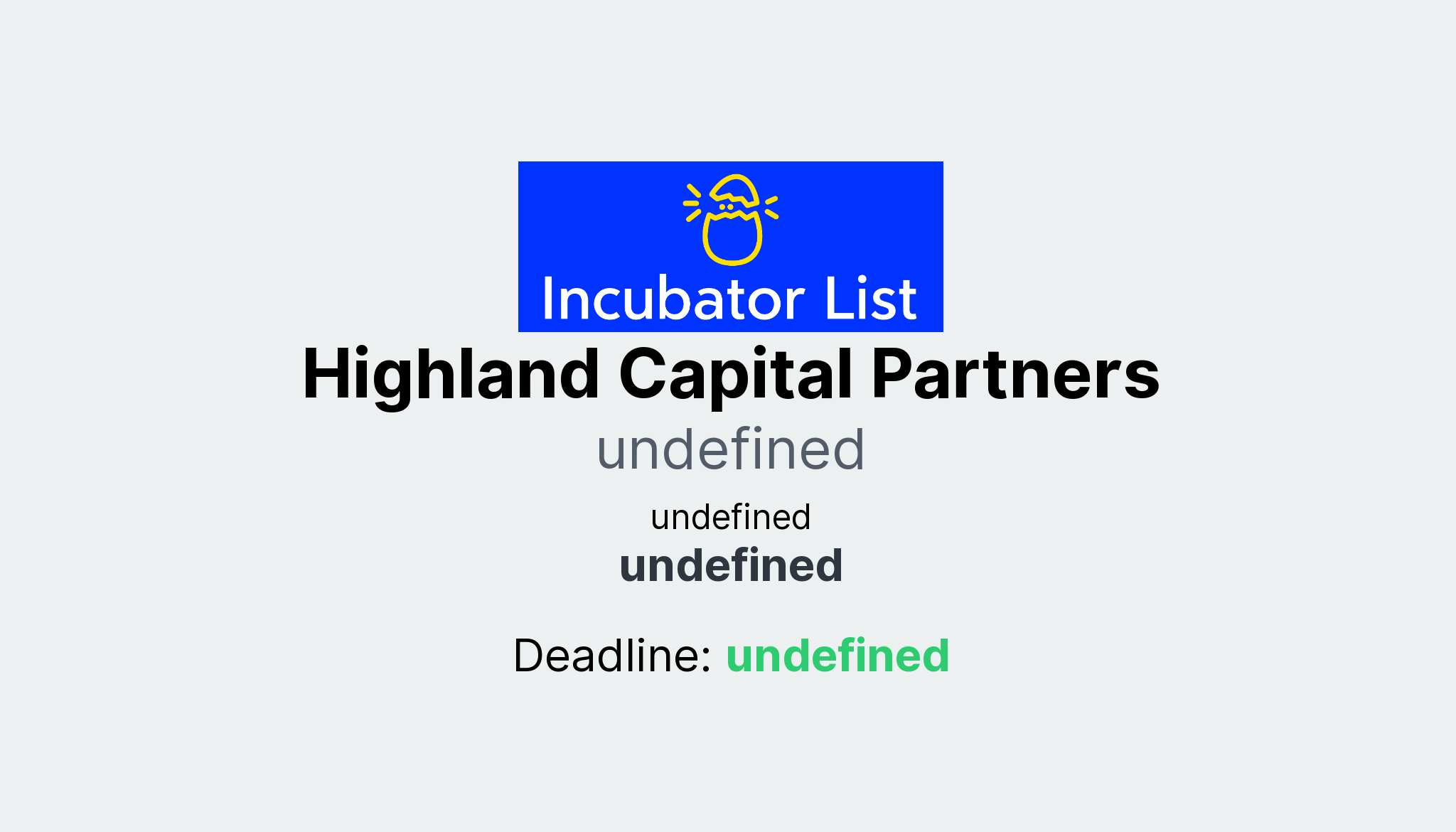 Incubator List

Highland Capital Partners

undefined

undefined

undefined

Deadline: undefined